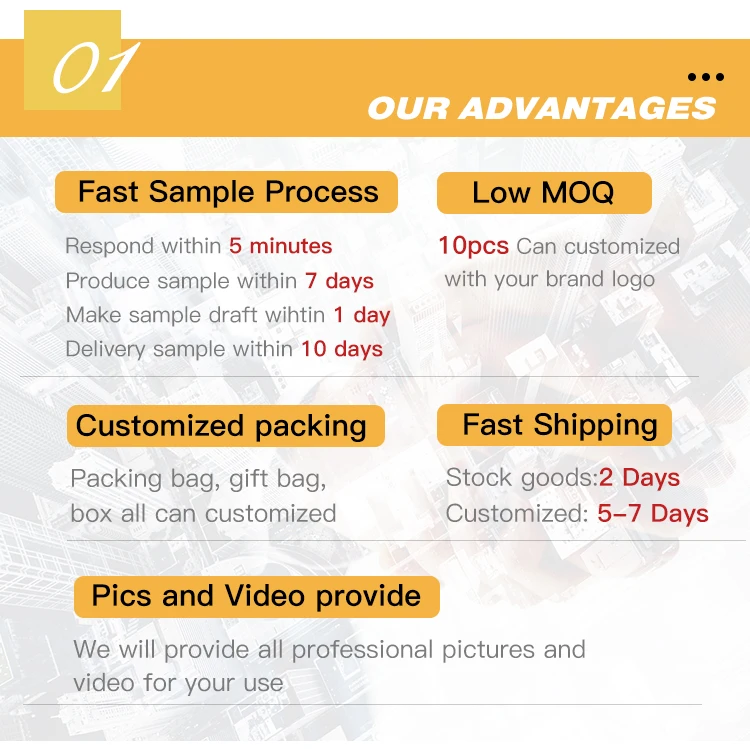 01

OUR ADVANTAGES

Fast Sample Process

Respond within 5 minutes
Produce sample within 7 days
Make sample draft wihtin 1 day
Delivery sample within 10 days

Low MOQ

10pcs Can customized with your brand logo

Customized packing

Packing bag, gift bag, box all can customized

Fast Shipping

Stock goods:2 Days
Customized: 5-7 Days

Pics and Video provide

We will provide all professional pictures and video for your use